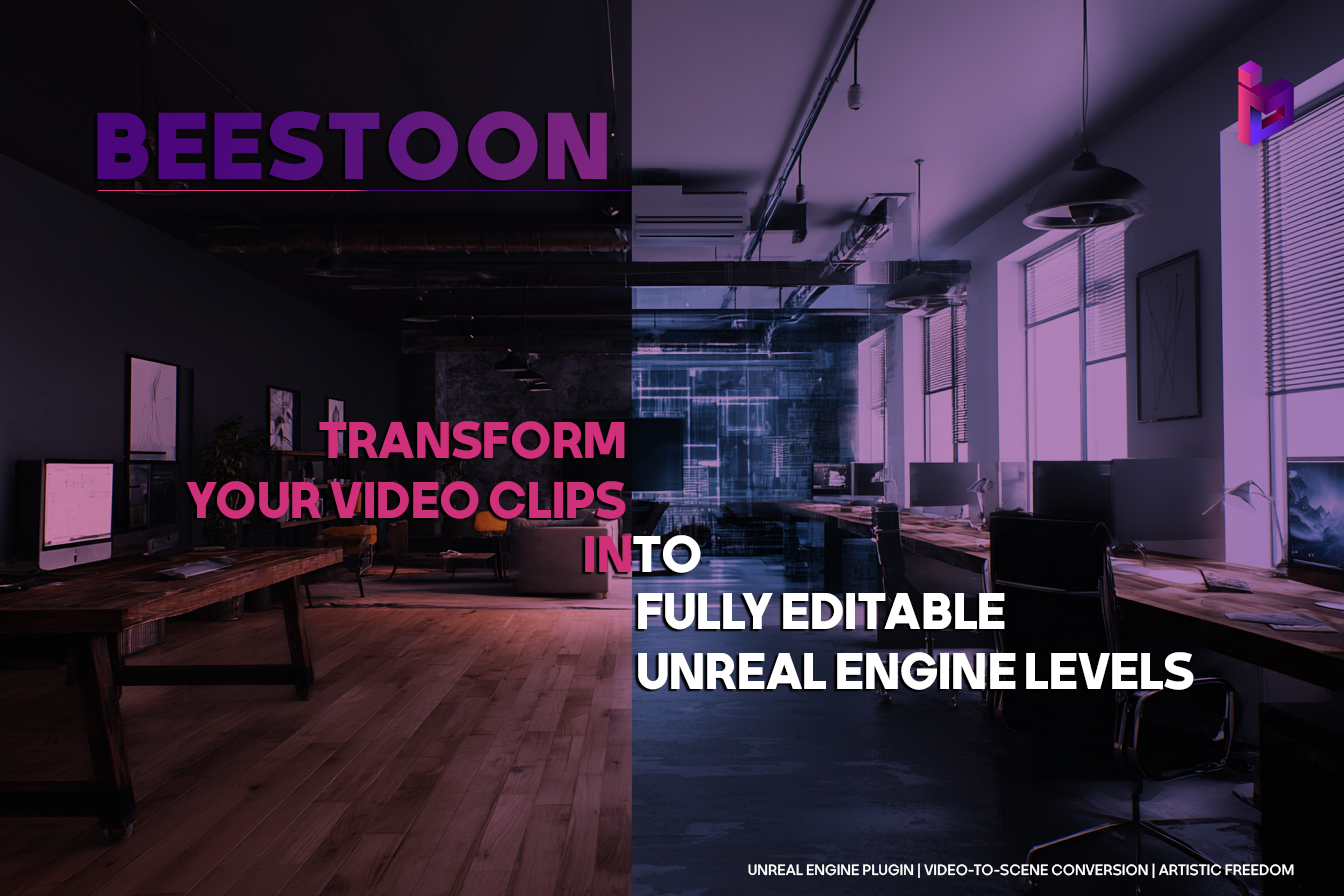 BEESTOON

TRANSFORM YOUR VIDEO CLIPS INTO FULLY EDITABLE UNREAL ENGINE LEVELS

UNREAL ENGINE PLUGIN | VIDEO-TO-SCENE CONVERSION | ARTISTIC FREEDOM